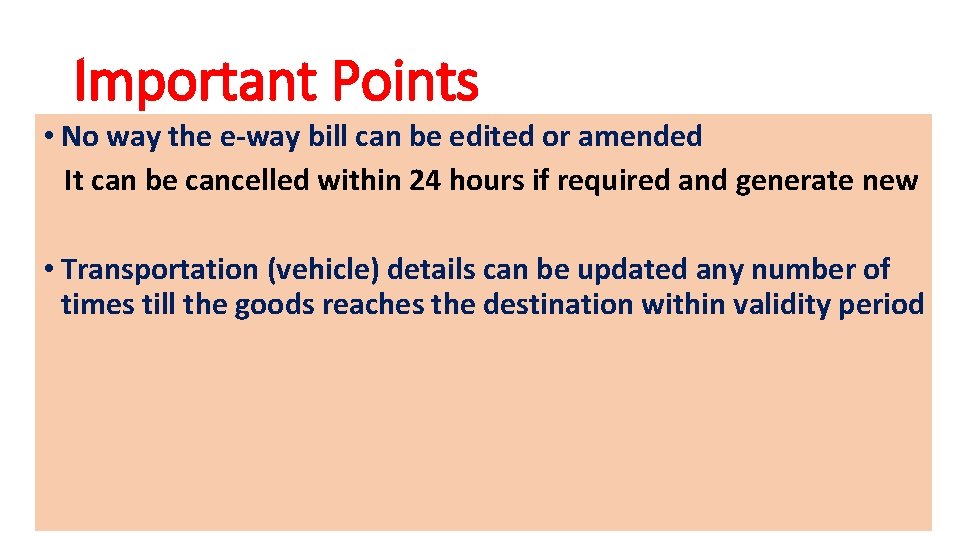 Important Points

• No way the e-way bill can be edited or amended
It can be cancelled within 24 hours if required and generate new

• Transportation (vehicle) details can be updated any number of times till the goods reaches the destination within validity period